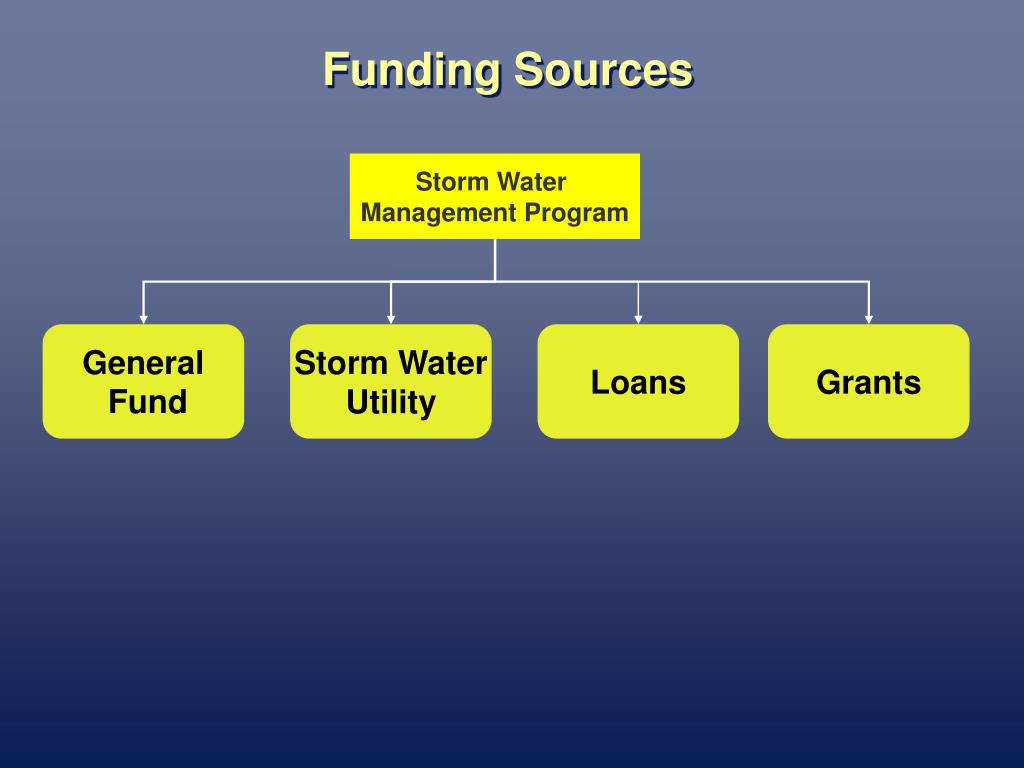 Funding Sources

Storm Water Management Program

General Fund

Storm Water Utility

Loans

Grants